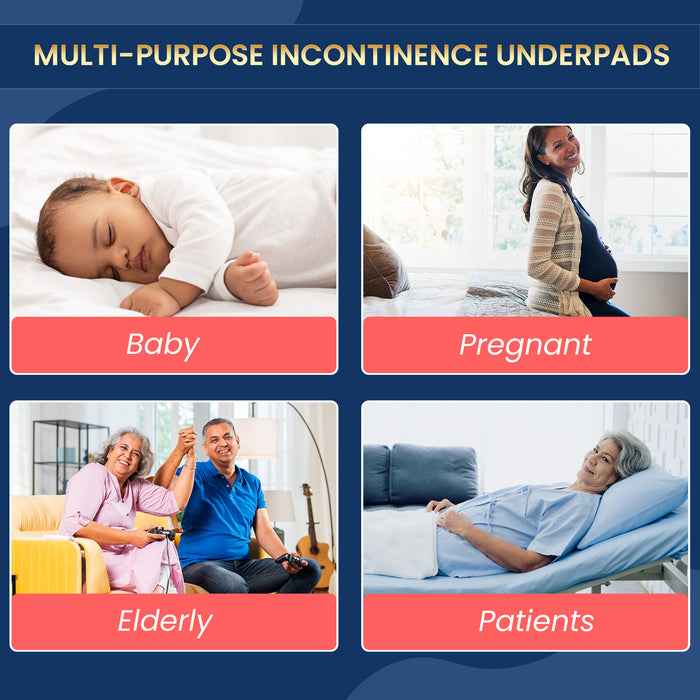 MULTI-PURPOSE INCONTINENCE UNDERPADS

Baby

Pregnant

Elderly

Patients